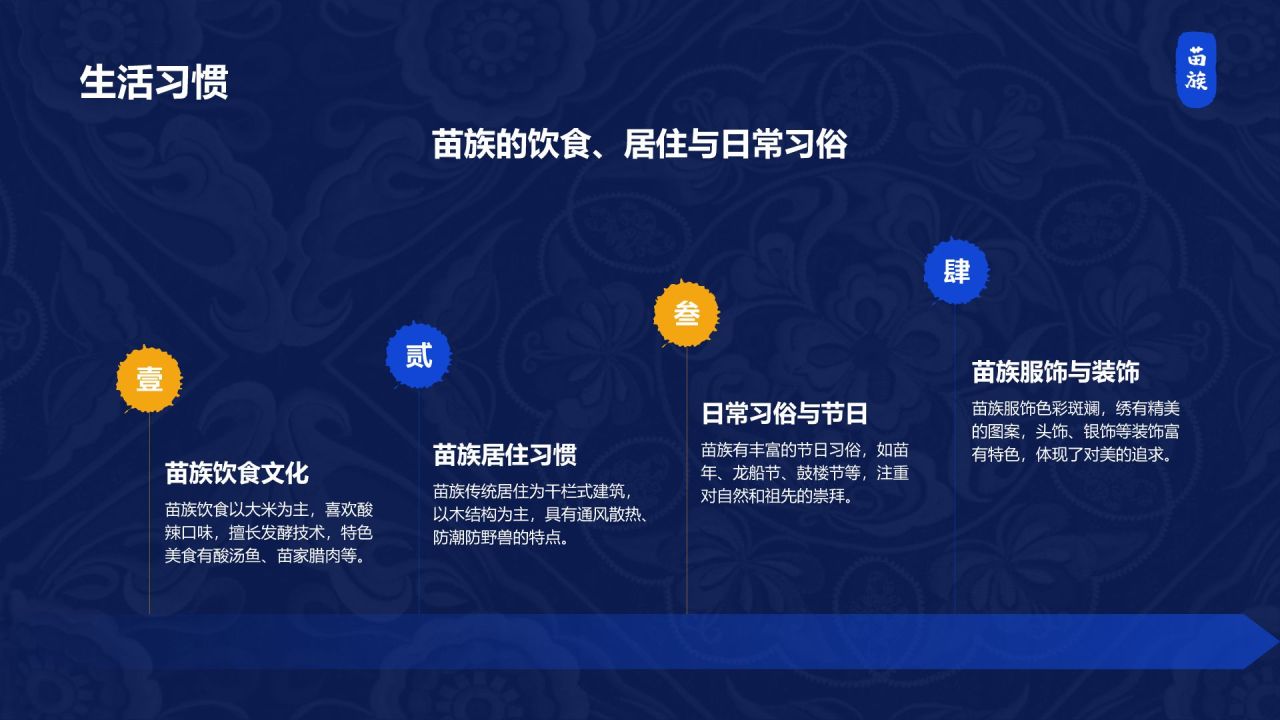 生活习惯

苗族

苗族的饮食、居住与日常习俗

壹

苗族饮食文化

苗族饮食以大米为主，喜欢酸辣口味，擅长发酵技术，特色美食有酸汤鱼、苗家腊肉等。

贰

苗族居住习惯

苗族传统居住为干栏式建筑，以木结构为主，具有通风散热、防潮防野兽的特点。

叁

日常习俗与节日

苗族有丰富的节日习俗，如苗年、龙船节、鼓楼节等，注重对自然和祖先的崇拜。

肆

苗族服饰与装饰

苗族服饰色彩斑斓，绣有精美的图案，头饰、银饰等装饰富有特色，体现了对美的追求。